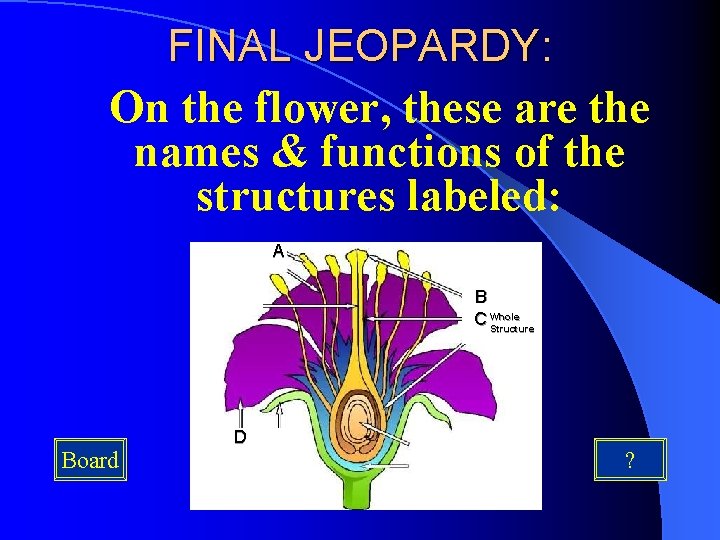 FINAL JEOPARDY:

On the flower, these are the names & functions of the structures labeled:

A
B
C Whole Structure
D

Board

?